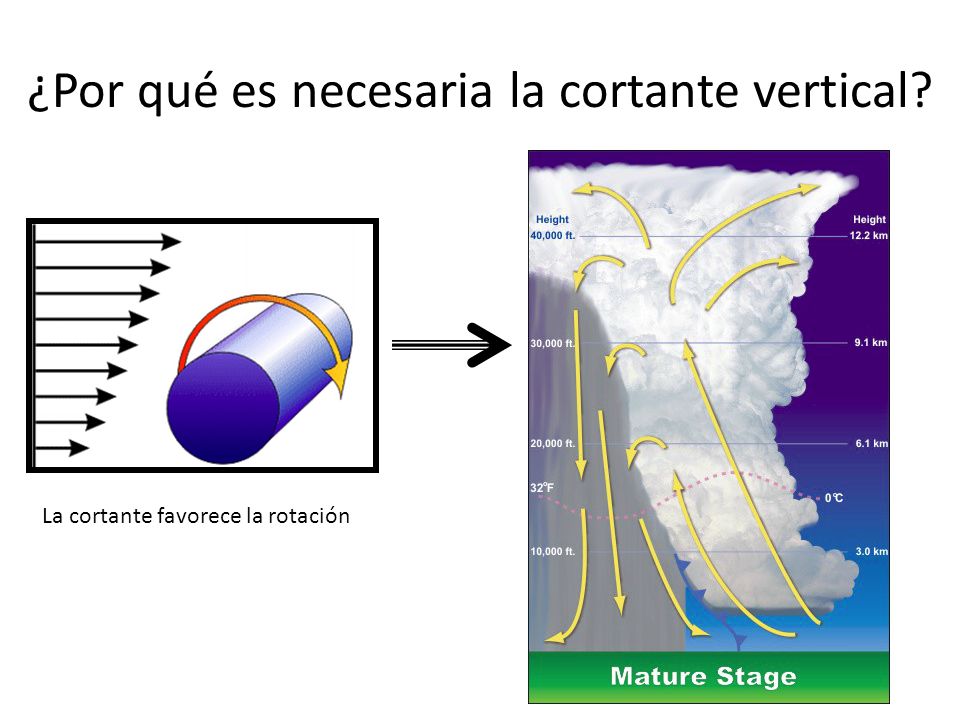 ¿Por qué es necesaria la cortante vertical?

La cortante favorece la rotación

Height
40,000 ft.
30,000 ft.
20,000 ft.
32°F
10,000 ft.

Height
12.2 km
9.1 km
6.1 km
0°C
3.0 km

Mature Stage